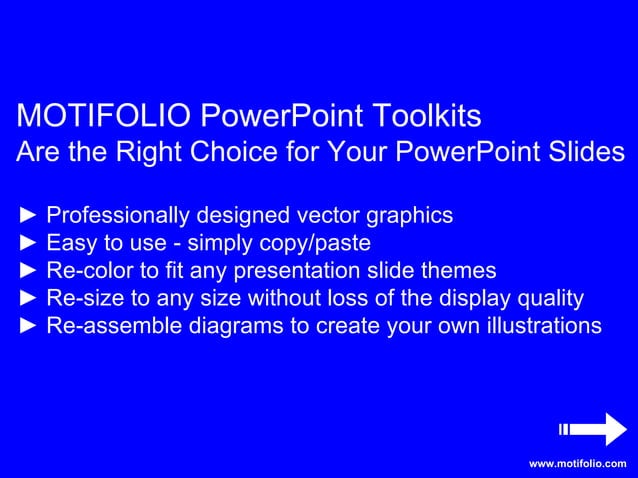 MOTIFOLIO PowerPoint Toolkits
Are the Right Choice for Your PowerPoint Slides

► Professionally designed vector graphics
► Easy to use - simply copy/paste
► Re-color to fit any presentation slide themes
► Re-size to any size without loss of the display quality
► Re-assemble diagrams to create your own illustrations

www.motifolio.com